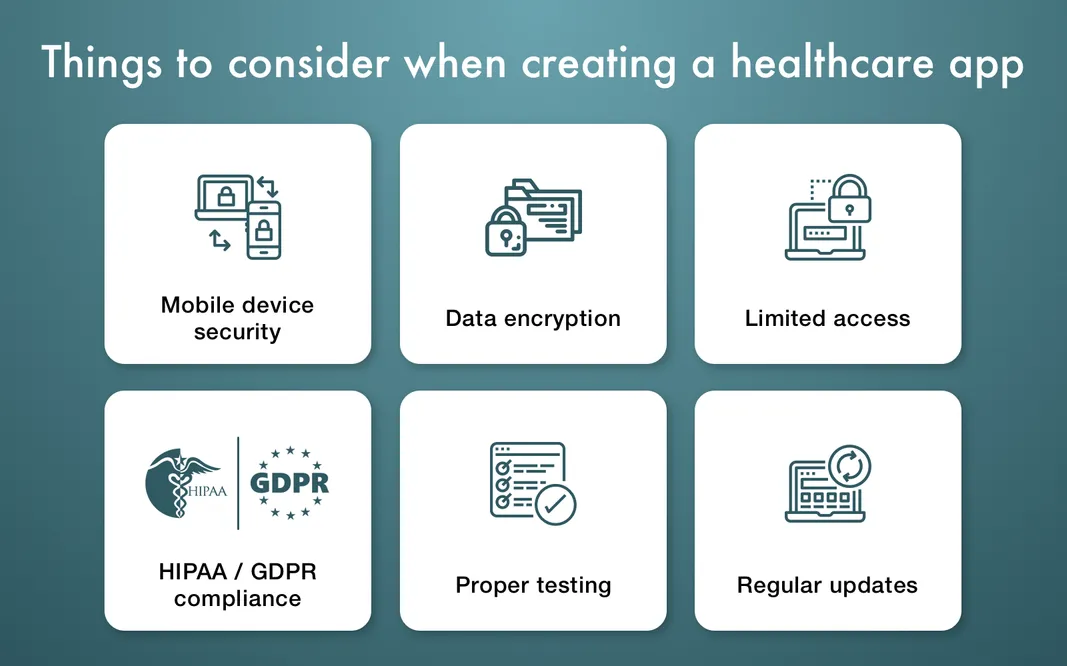 Things to consider when creating a healthcare app

Mobile device security

Data encryption

Limited access

HIPAA

GDPR

HIPAA / GDPR compliance

Proper testing

Regular updates